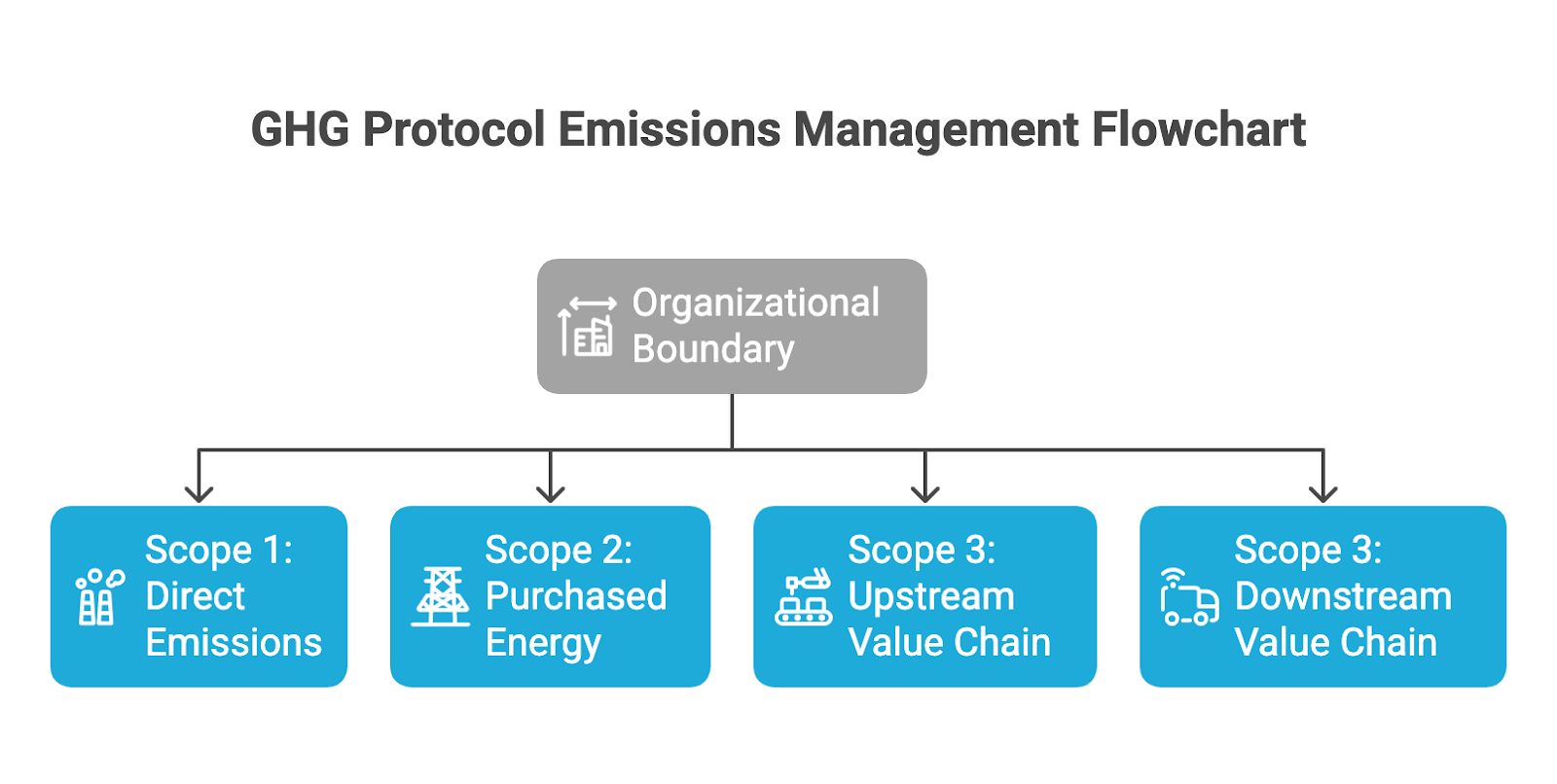 GHG Protocol Emissions Management Flowchart

Organizational Boundary

Scope 1: Direct Emissions

Scope 2: Purchased Energy

Scope 3: Upstream Value Chain

Scope 3: Downstream Value Chain